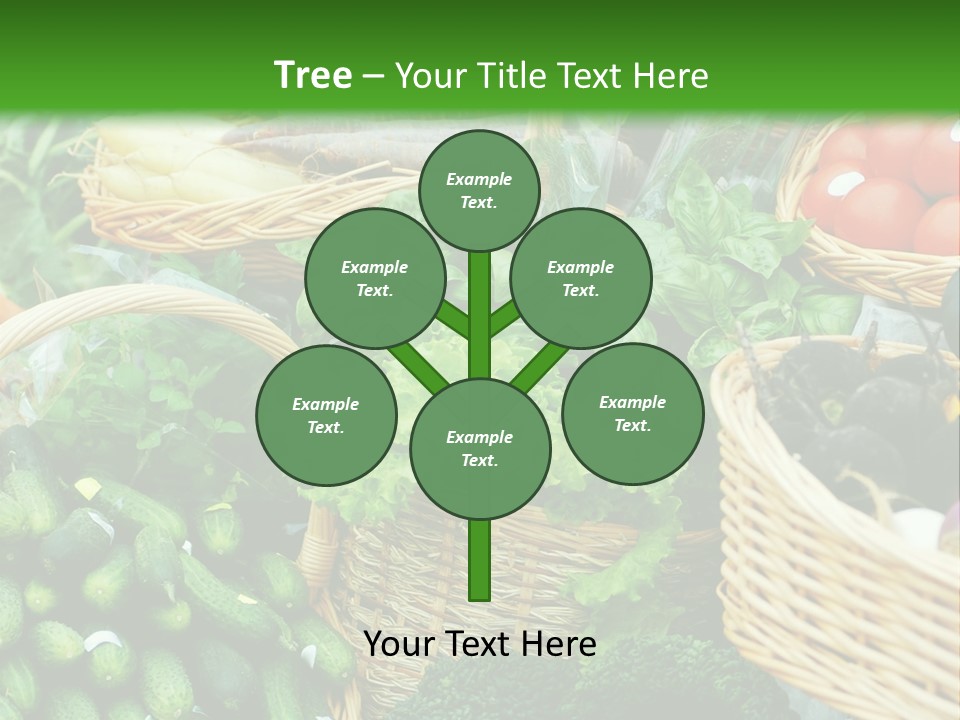 Tree – Your Title Text Here

Example Text.

Example Text.

Example Text.

Example Text.

Example Text.

Example Text.

Your Text Here